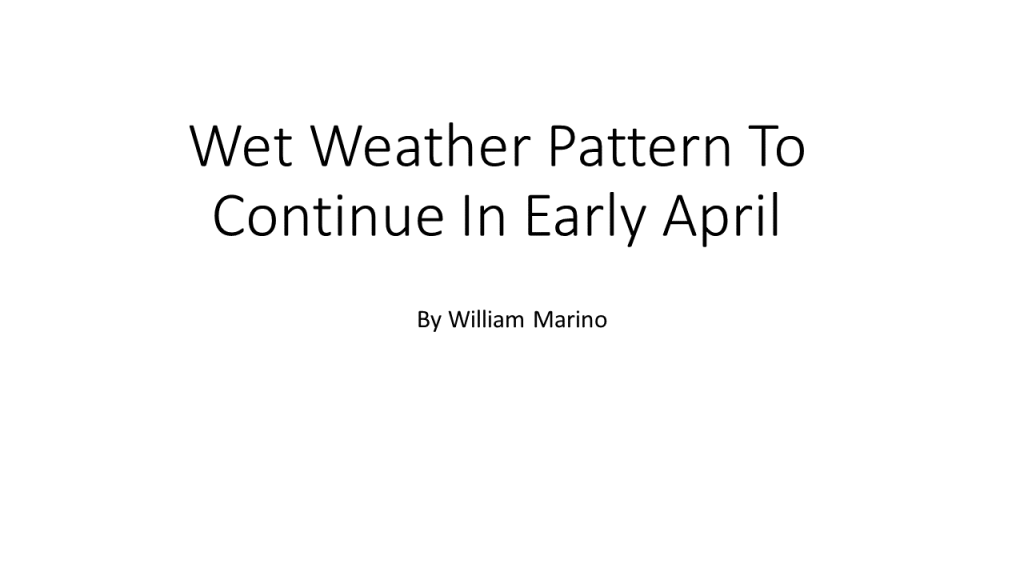 Wet Weather Pattern To Continue In Early April

By William Marino